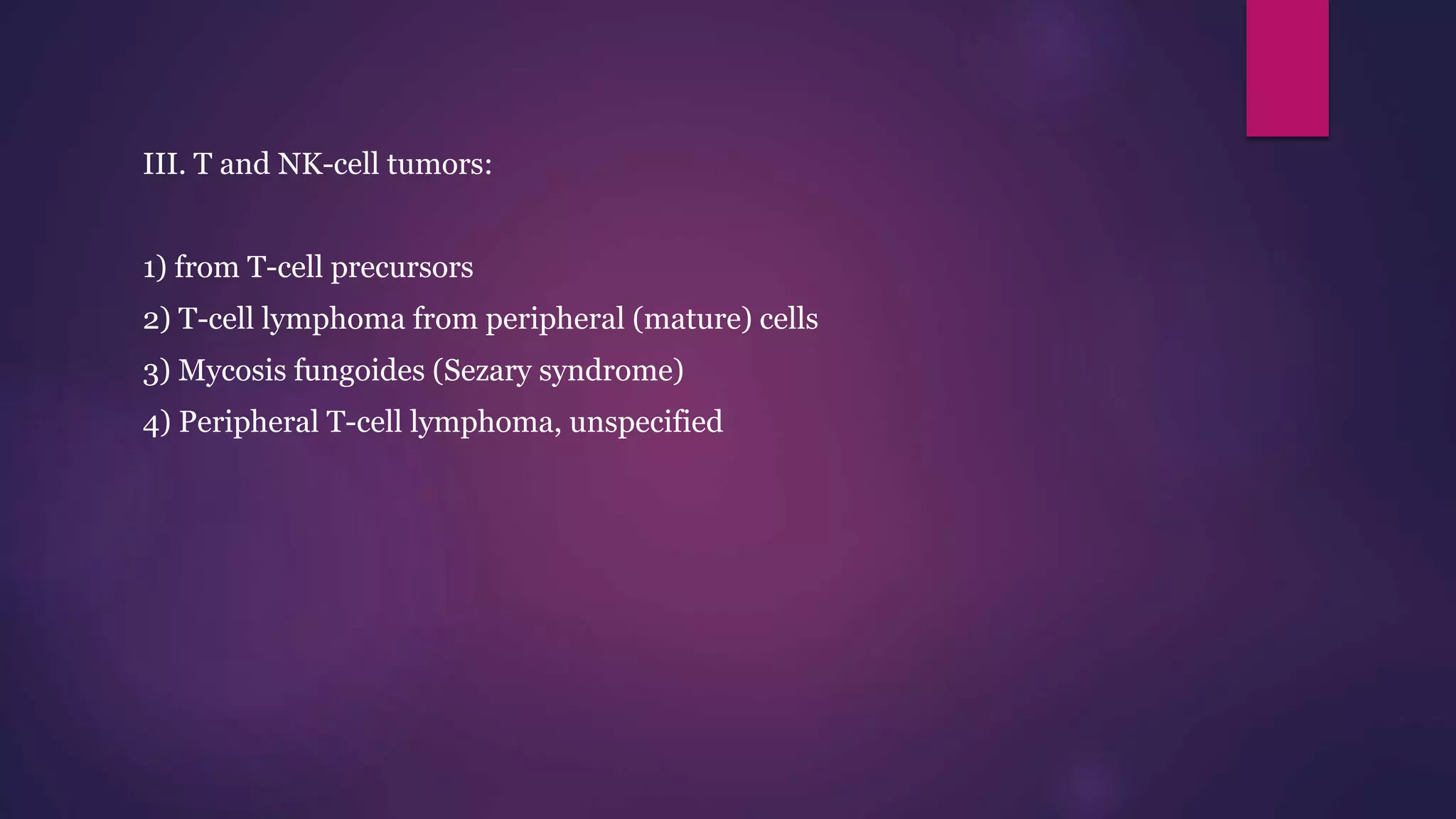 III. T and NK-cell tumors:

1) from T-cell precursors
2) T-cell lymphoma from peripheral (mature) cells
3) Mycosis fungoides (Sezary syndrome)
4) Peripheral T-cell lymphoma, unspecified